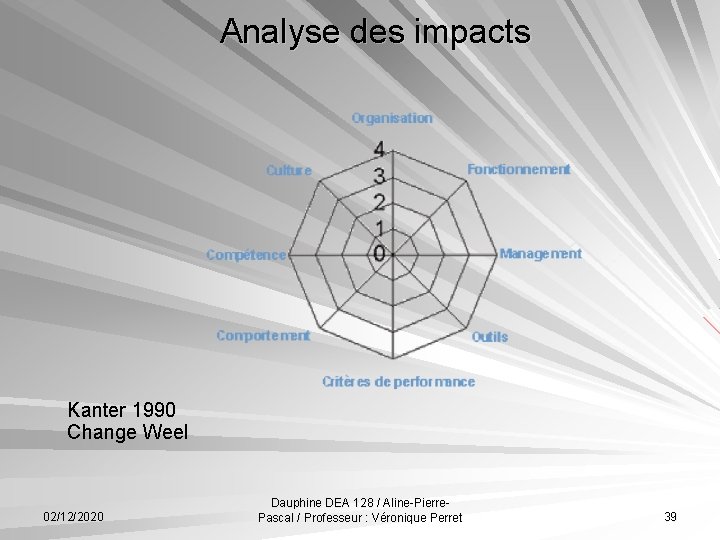 Analyse des impacts

Organisation
Fonctionnement
Management
Outils
Critères de performance
Comportement
Compétence
Culture
4
3
2
1
0

Kanter 1990
Change Weel

02/12/2020

Dauphine DEA 128 / Aline-Pierre-Pascal / Professeur : Véronique Perret

39